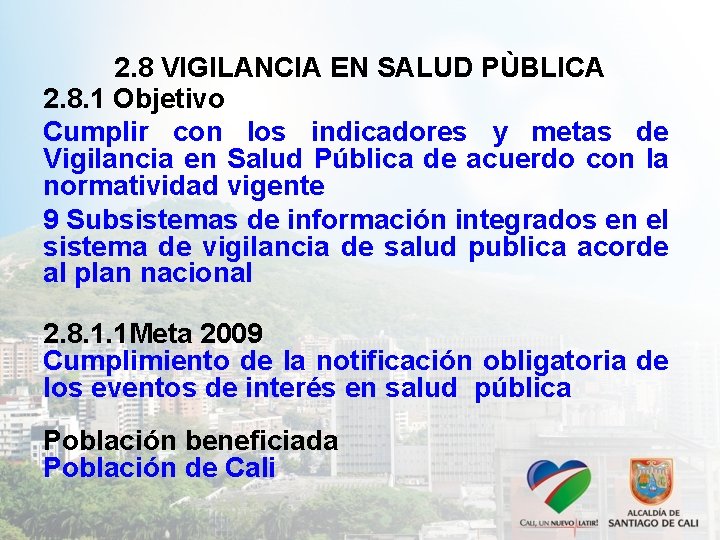 2.8 VIGILANCIA EN SALUD PÙBLICA

2.8.1 Objetivo

Cumplir con los indicadores y metas de Vigilancia en Salud Pública de acuerdo con la normatividad vigente

9 Subsistemas de información integrados en el sistema de vigilancia de salud publica acorde al plan nacional

2.8.1.1Meta 2009

Cumplimiento de la notificación obligatoria de los eventos de interés en salud pública

Población beneficiada

Población de Cali

CALI, UN NUEVO LATIR!

ALCALDÍA DE SANTIAGO DE CALI